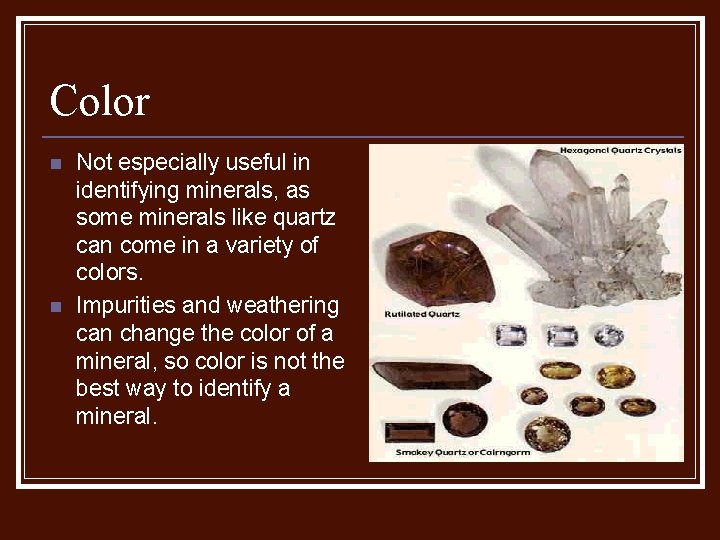 Color

Not especially useful in identifying minerals, as some minerals like quartz can come in a variety of colors.

Impurities and weathering can change the color of a mineral, so color is not the best way to identify a mineral.

Hexagonal Quartz Crystals

Rutilated Quartz

Smokey Quartz or Cairngorm